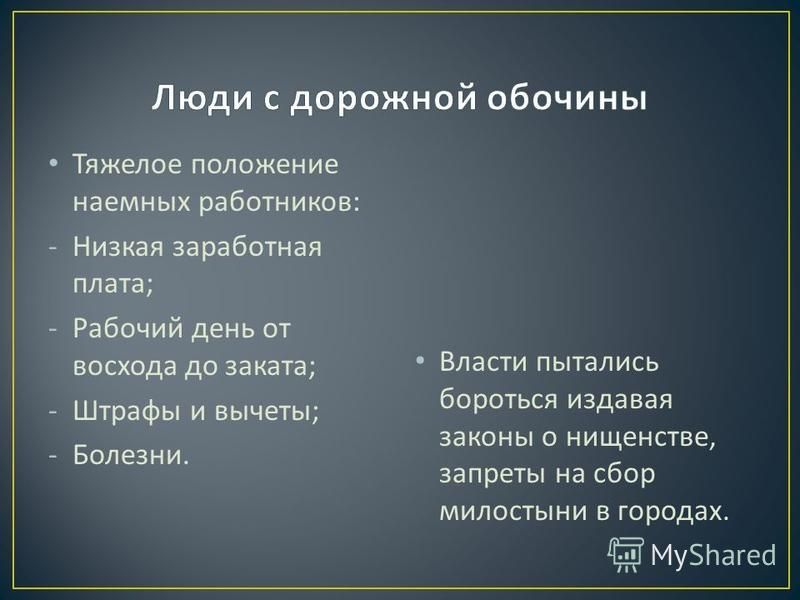 Люди с дорожной обочины

• Тяжелое положение наемных работников:
- Низкая заработная плата;
- Рабочий день от восхода до заката;
- Штрафы и вычеты;
- Болезни.

• Власти пытались бороться издавая законы о нищенстве, запреты на сбор милостыни в городах.

MyShared